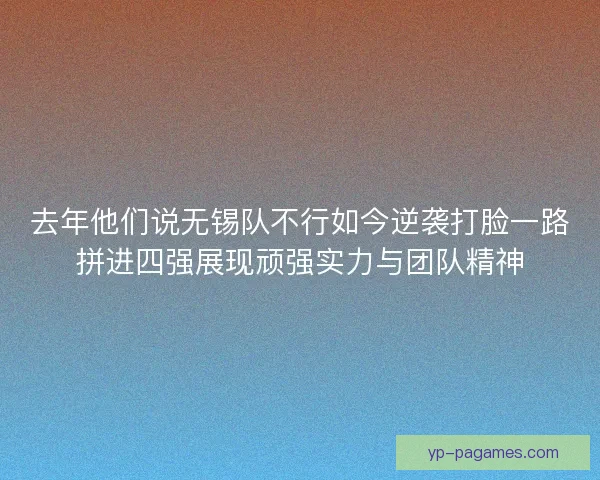 去年他们说无锡队不行如今逆袭打脸一路拼进四强展现顽强实力与团队精神

yp-pagames.com